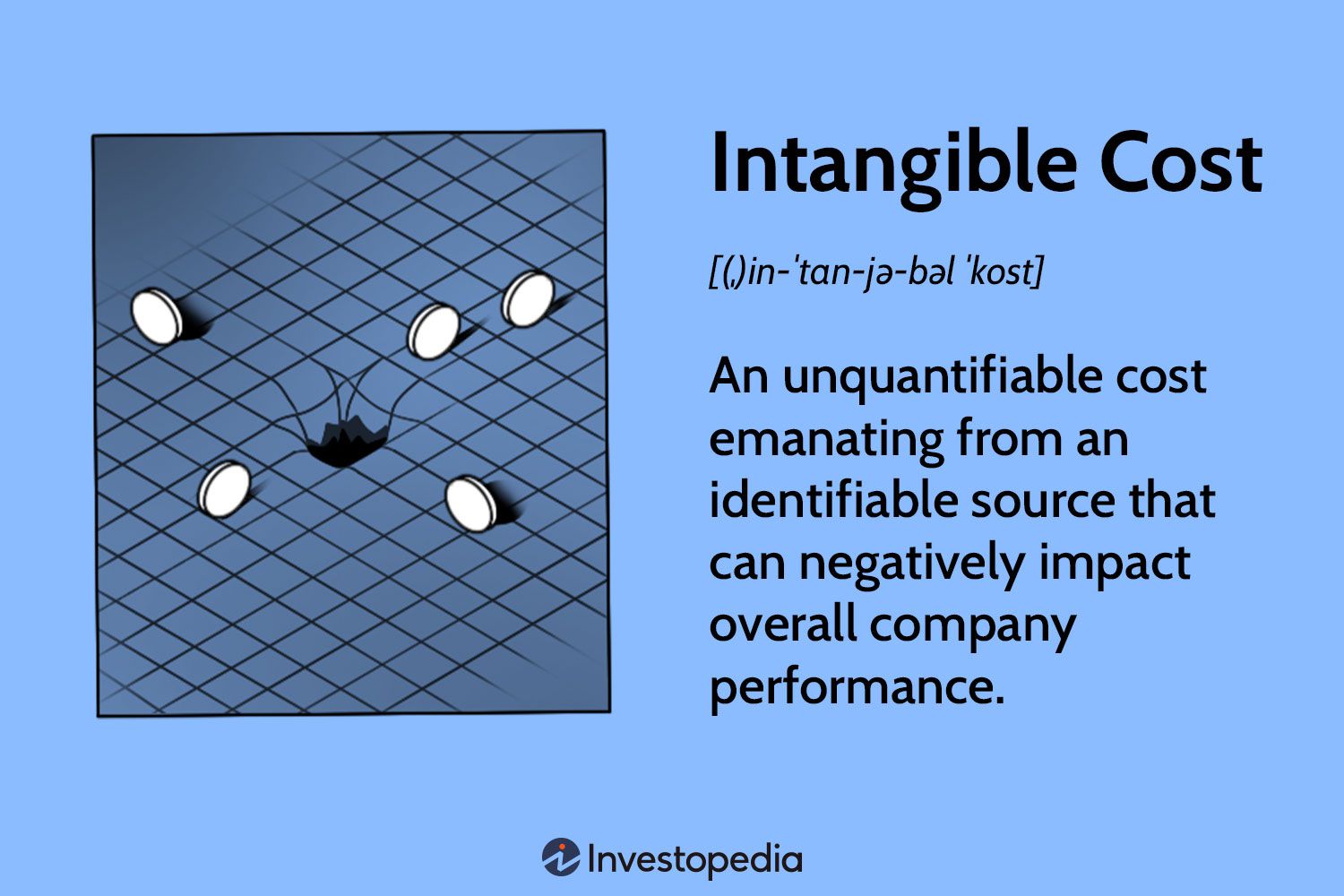 Intangible Cost

[(ˌ)in-ˈtan-jə-bəl ˈkost]

An unquantifiable cost emanating from an identifiable source that can negatively impact overall company performance.

Investopedia